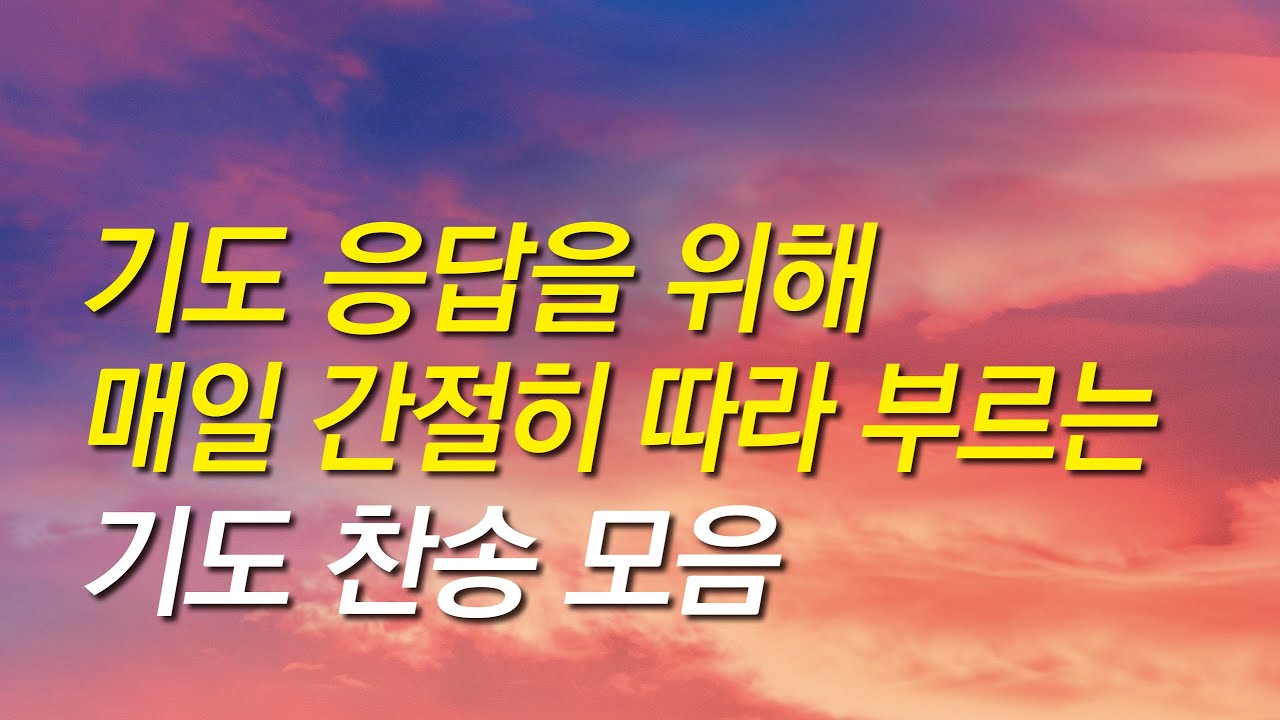 기도 응답을 위해
매일 간절히 따라 부르는
기도 찬송 모음